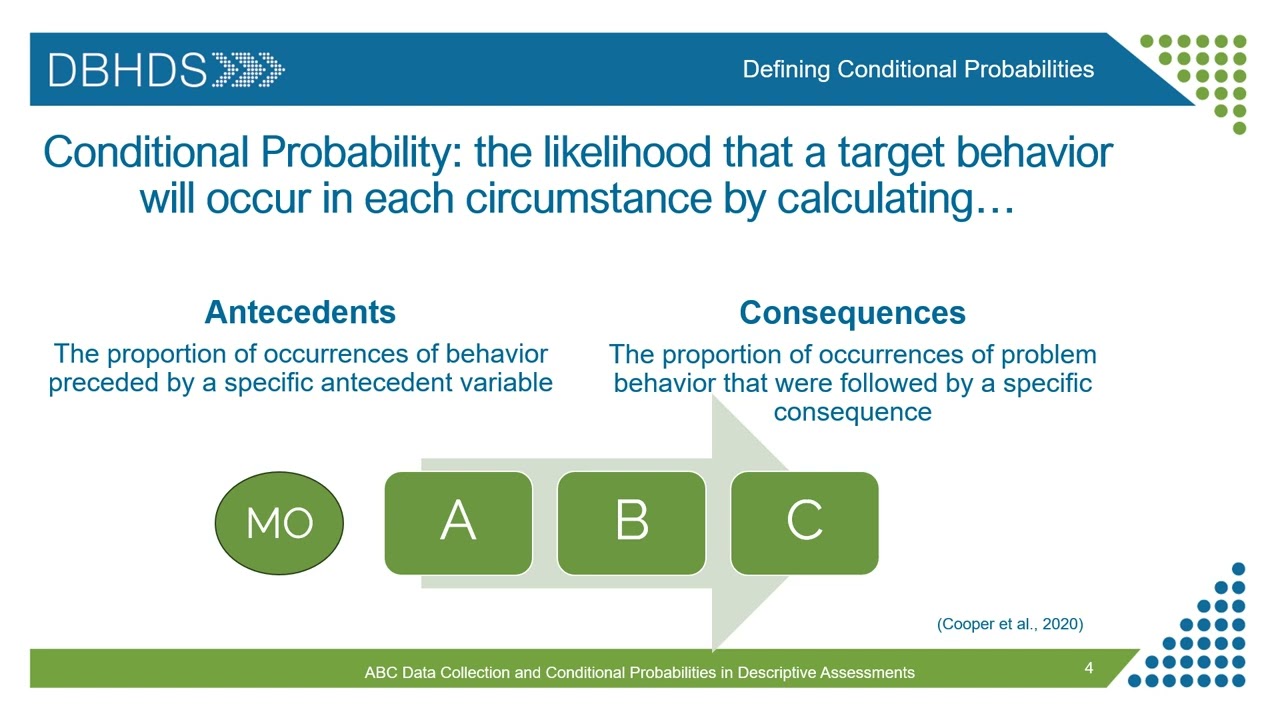 DBHDS

Defining Conditional Probabilities

Conditional Probability: the likelihood that a target behavior will occur in each circumstance by calculating…

Antecedents
The proportion of occurrences of behavior preceded by a specific antecedent variable

Consequences
The proportion of occurrences of problem behavior that were followed by a specific consequence

MO

A

B

C

(Cooper et al., 2020)

ABC Data Collection and Conditional Probabilities in Descriptive Assessments

4